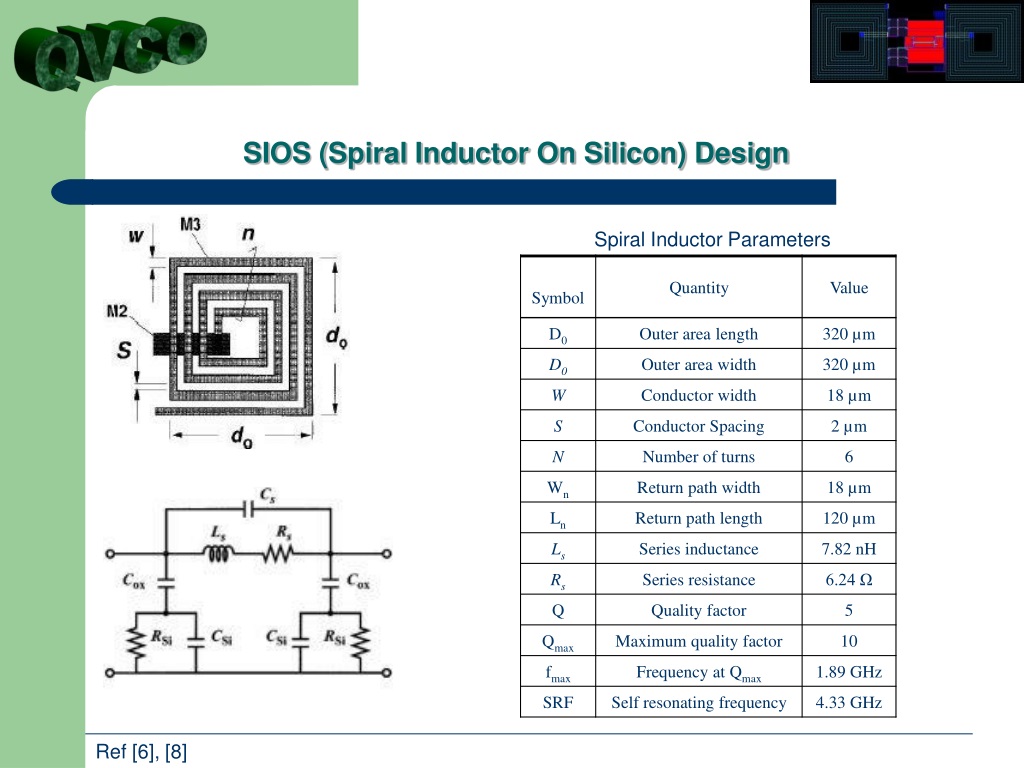 QVCO

SIOS (Spiral Inductor On Silicon) Design

w
M3
n
M2
S
$d_o$
$d_o$

$C_s$
$L_s$
$R_s$
$C_{ox}$
$C_{ox}$
$R_{Si}$
$C_{Si}$
$C_{Si}$
$R_{Si}$

Spiral Inductor Parameters

| Symbol | Quantity | Value |
|---|---|---|
| $D_0$ | Outer area length | 320 µm |
| $D_0$ | Outer area width | 320 µm |
| $W$ | Conductor width | 18 µm |
| $S$ | Conductor Spacing | 2 µm |
| $N$ | Number of turns | 6 |
| $W_n$ | Return path width | 18 µm |
| $L_n$ | Return path length | 120 µm |
| $L_s$ | Series inductance | 7.82 nH |
| $R_s$ | Series resistance | 6.24 Ω |
| Q | Quality factor | 5 |
| $Q_{max}$ | Maximum quality factor | 10 |
| $f_{max}$ | Frequency at $Q_{max}$ | 1.89 GHz |
| SRF | Self resonating frequency | 4.33 GHz |

Ref [6], [8]